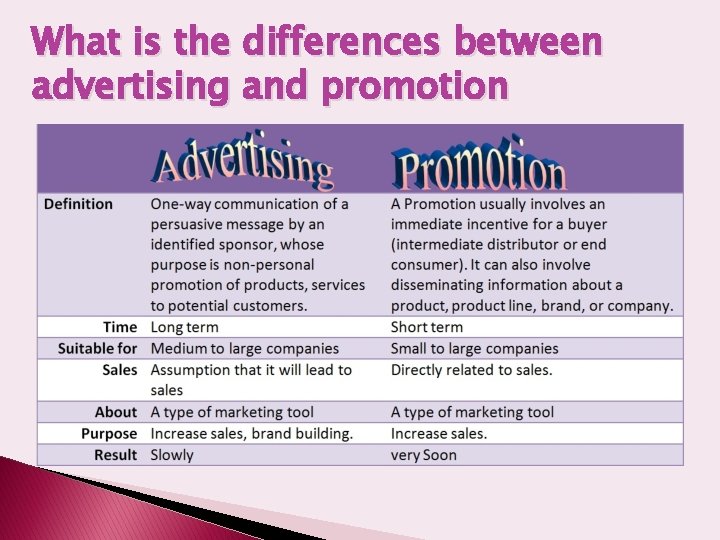 What is the differences between advertising and promotion

| | Advertising | Promotion |
|---|---|---|
| Definition | One-way communication of a persuasive message by an identified sponsor, whose purpose is non-personal promotion of products, services to potential customers. | A Promotion usually involves an immediate incentive for a buyer (intermediate distributor or end consumer). It can also involve disseminating information about a product, product line, brand, or company. |
| Time | Long term | Short term |
| Suitable for | Medium to large companies | Small to large companies |
| Sales | Assumption that it will lead to sales | Directly related to sales. |
| About | A type of marketing tool | A type of marketing tool |
| Purpose | Increase sales, brand building. | Increase sales. |
| Result | Slowly | very Soon |